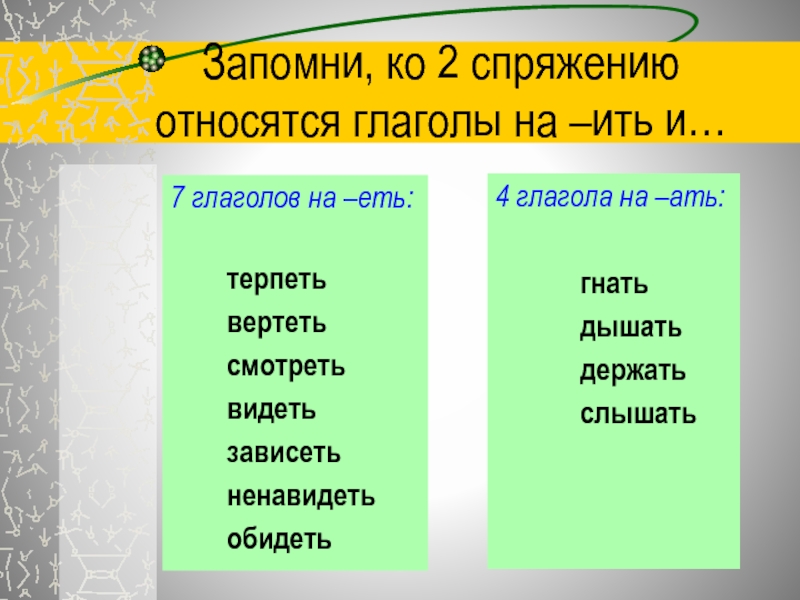 Запомни, ко 2 спряжению относятся глаголы на –ить и…

7 глаголов на –еть:

терпеть
вертеть
смотреть
видеть
зависеть
ненавидеть
обидеть

4 глагола на –ать:

гнать
дышать
держать
слышать